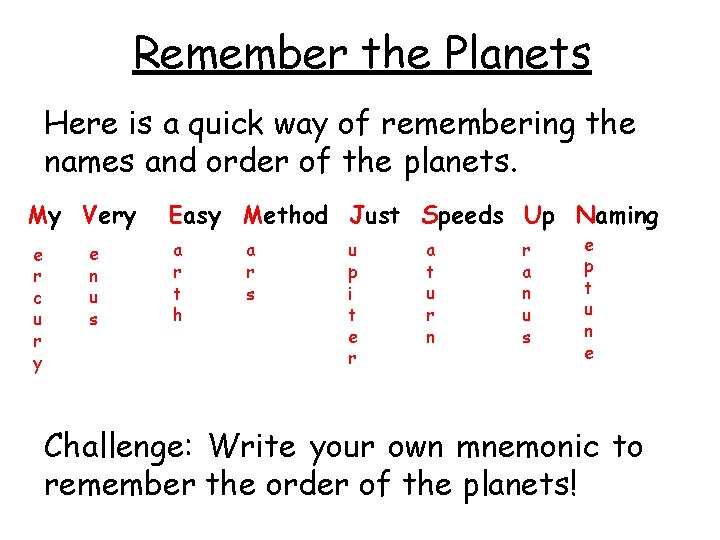 Remember the Planets

Here is a quick way of remembering the names and order of the planets.

My Very Easy Method Just Speeds Up Naming

e r c u r y
e n u s
a r t h
a r s
u p i t e r
a t u r n
r a n u s
e p t u n e

Challenge: Write your own mnemonic to remember the order of the planets!